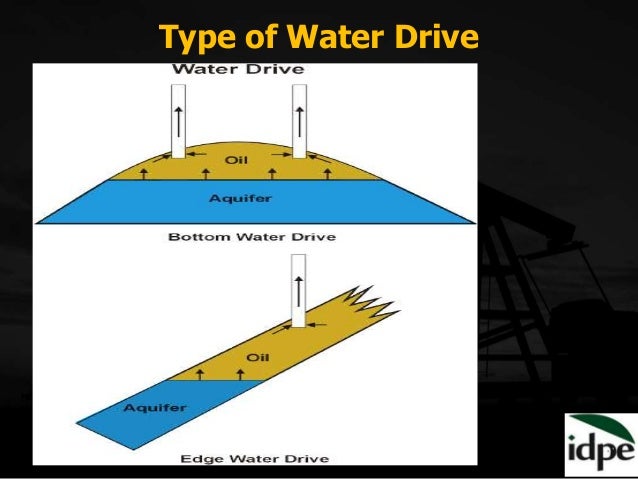 Type of Water Drive

Water Drive

Oil

Aquifer

Bottom Water Drive

Oil

Aquifer

Edge Water Drive

idpe